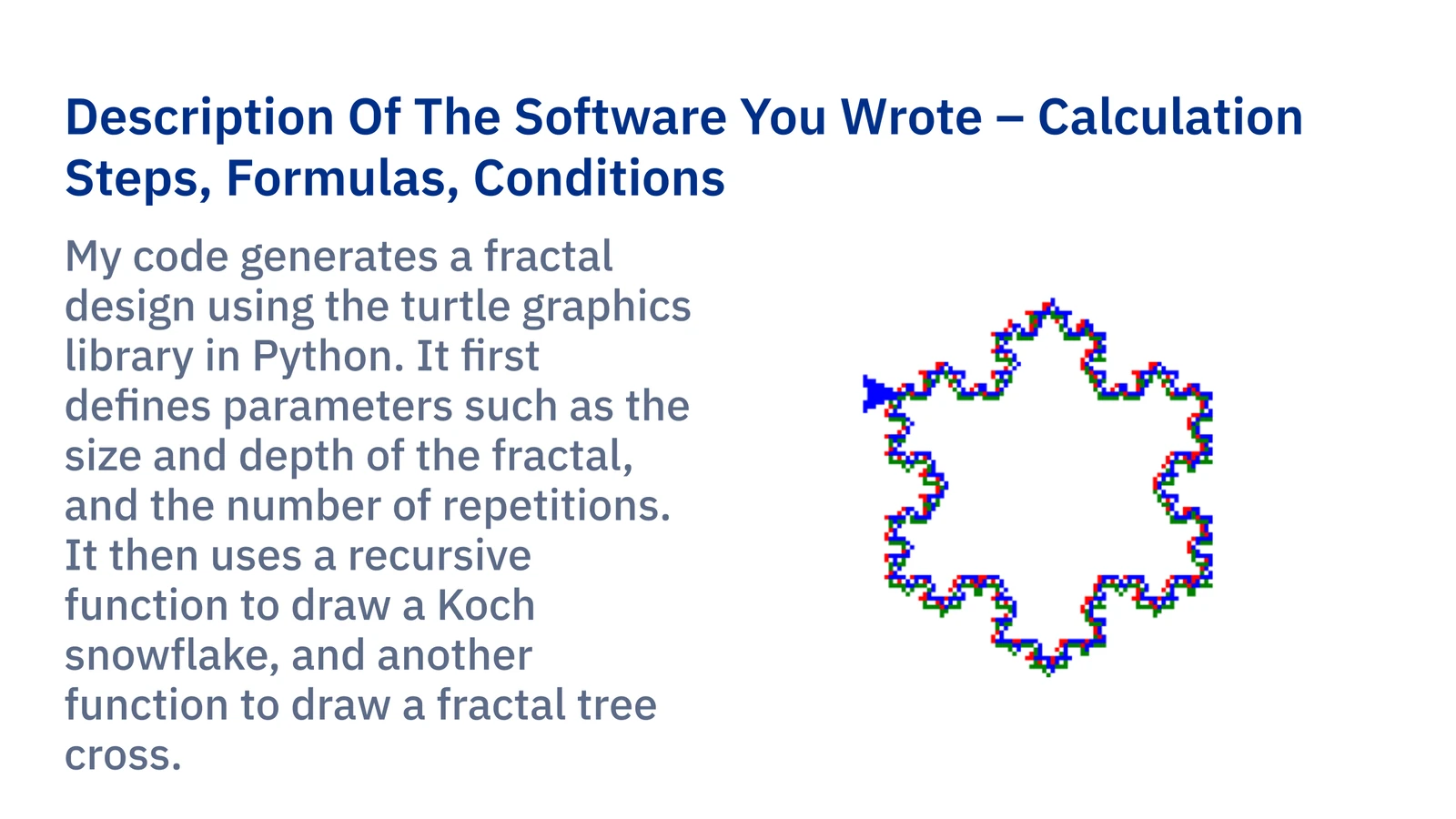 Description Of The Software You Wrote – Calculation Steps, Formulas, Conditions

My code generates a fractal design using the turtle graphics library in Python. It first defines parameters such as the size and depth of the fractal, and the number of repetitions. It then uses a recursive function to draw a Koch snowflake, and another function to draw a fractal tree cross.